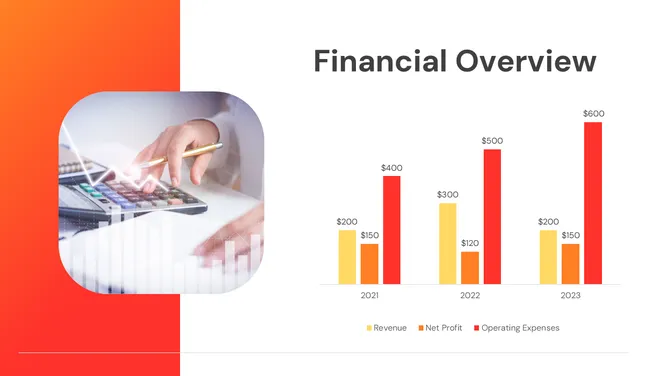 Financial Overview

$200 $150 $400
$300 $120 $500
$200 $150 $600

2021 2022 2023

Revenue Net Profit Operating Expenses